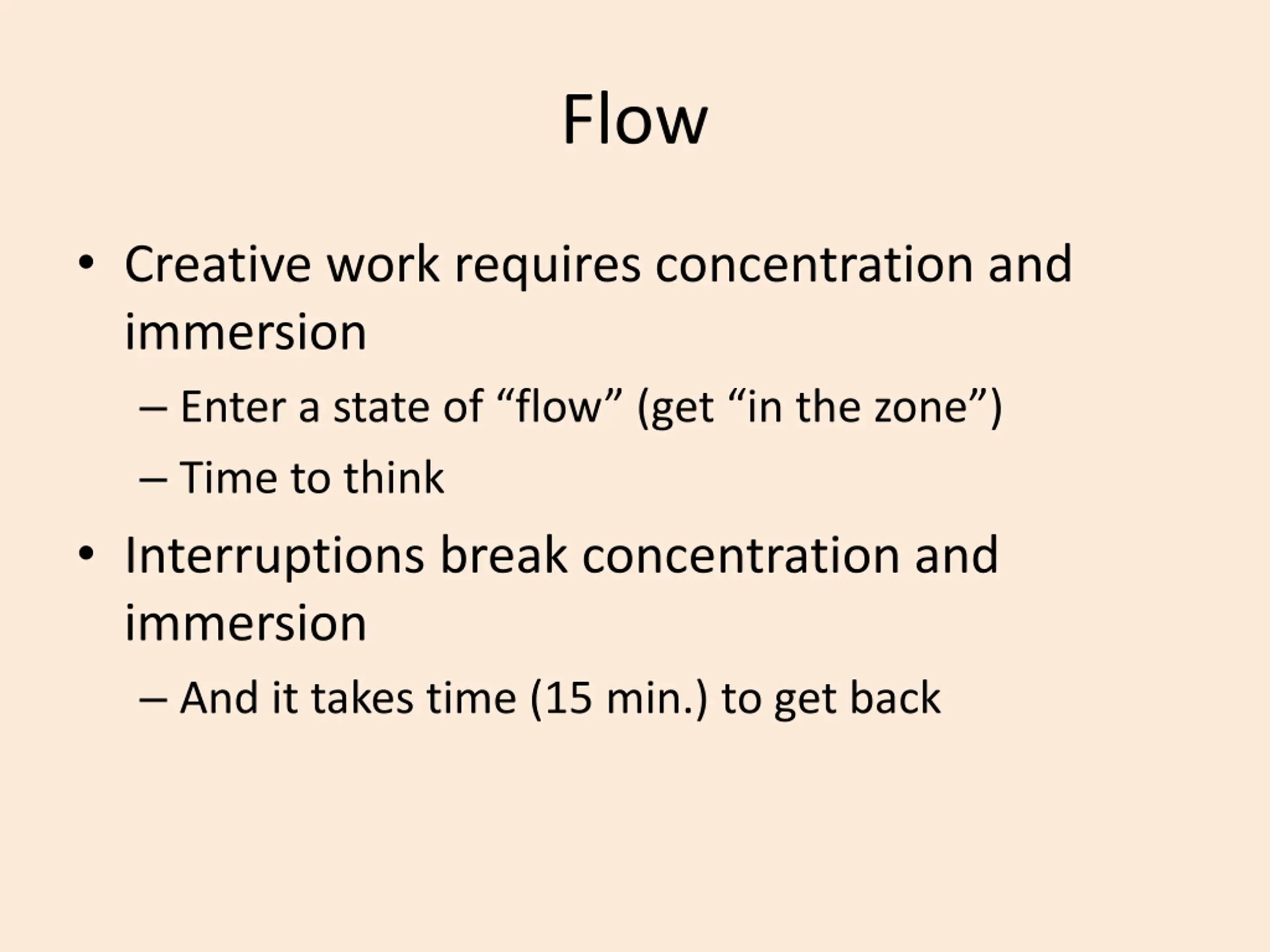 Flow

• Creative work requires concentration and immersion
– Enter a state of “flow” (get “in the zone”)
– Time to think
• Interruptions break concentration and immersion
– And it takes time (15 min.) to get back